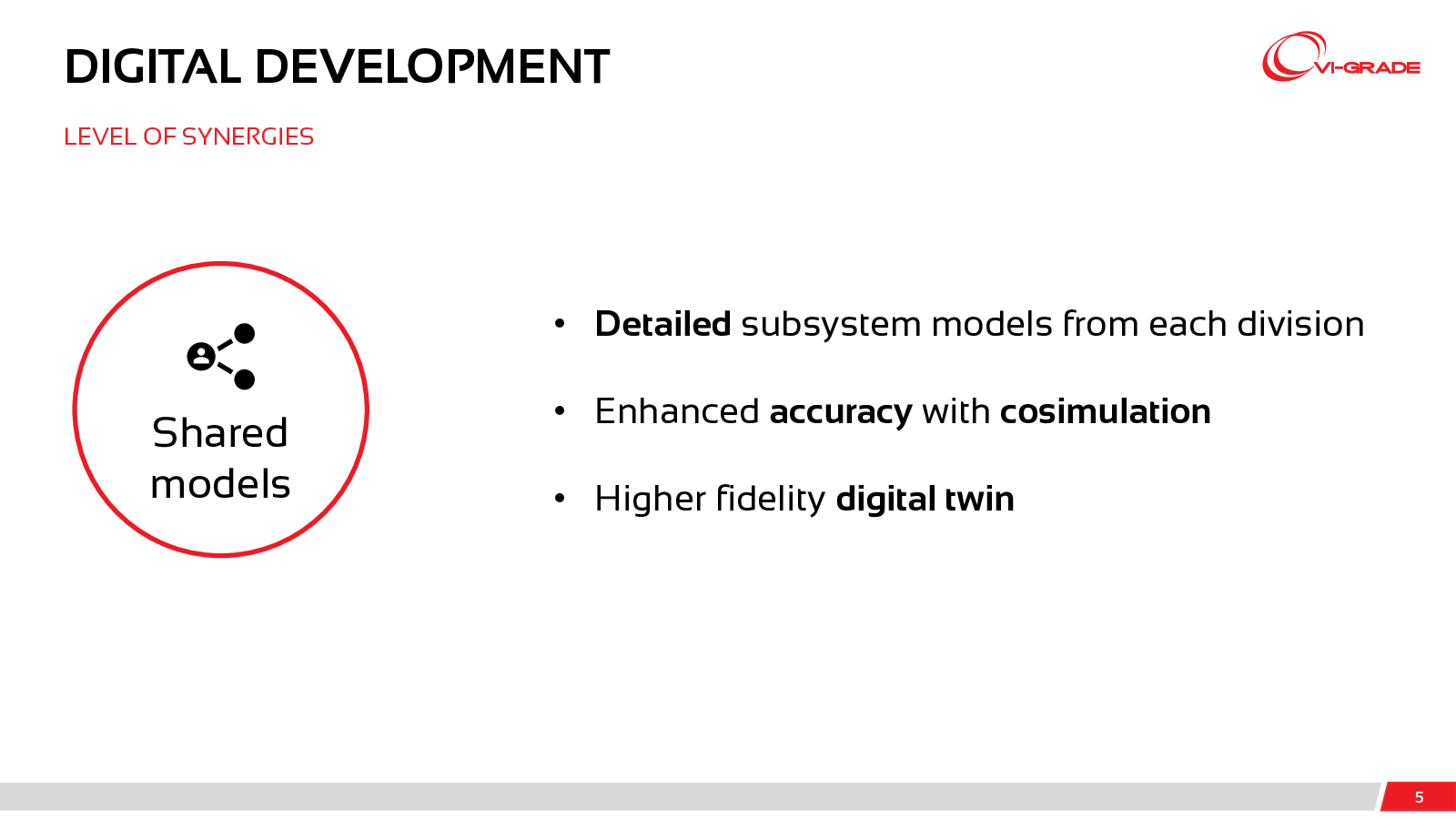 DIGITAL DEVELOPMENT

VI-GRADE

LEVEL OF SYNERGIES

Shared models

• Detailed subsystem models from each division

• Enhanced accuracy with cosimulation

• Higher fidelity digital twin

5